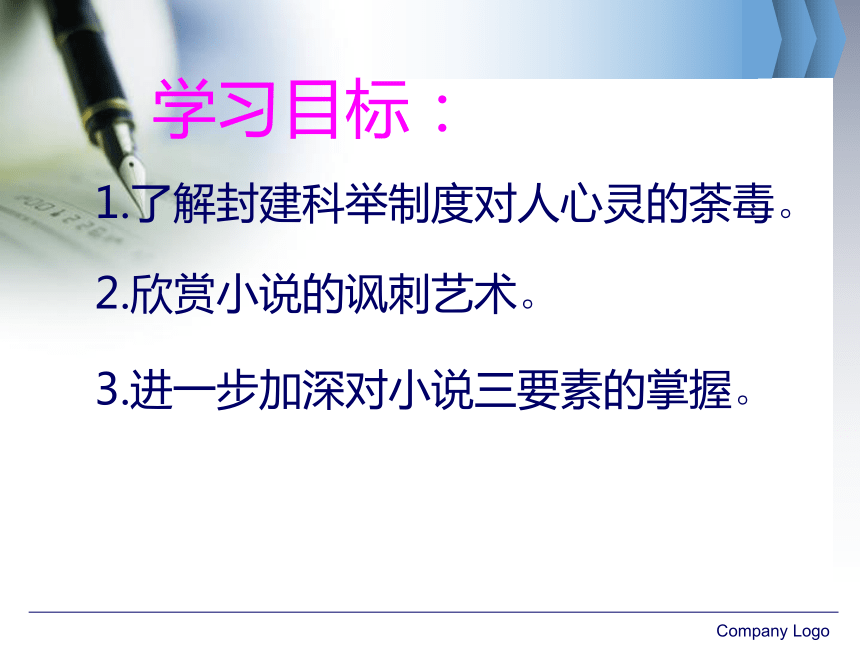 学习目标：

1.了解封建科举制度对人心灵的荼毒。

2.欣赏小说的讽刺艺术。

3.进一步加深对小说三要素的掌握。

Company Logo